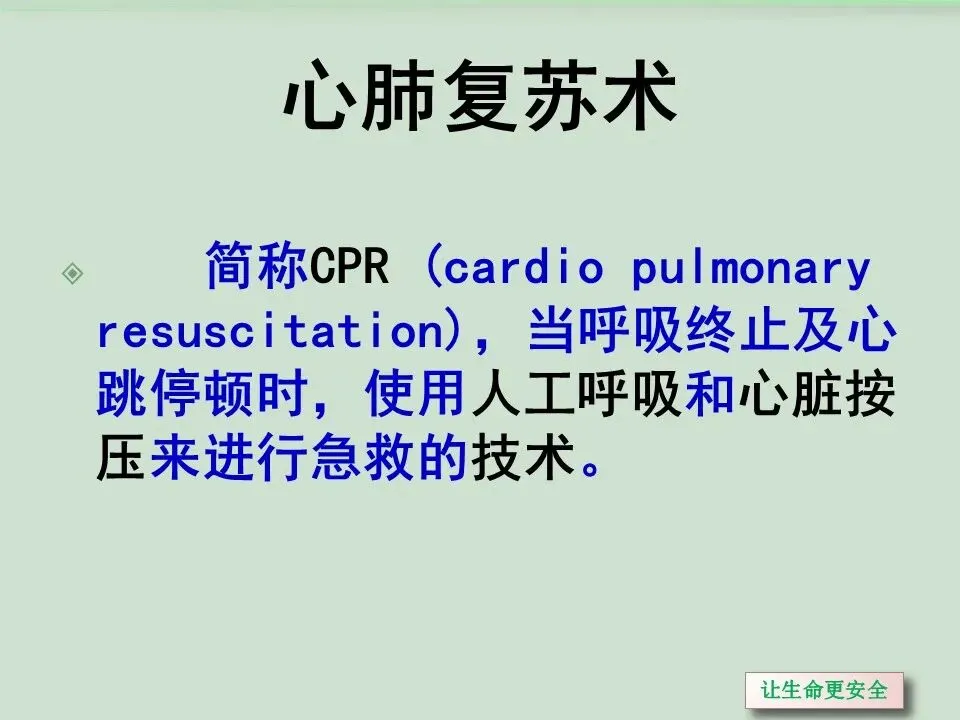 心肺复苏术

简称CPR (cardio pulmonary resuscitation)，当呼吸终止及心跳停顿时，使用人工呼吸和心脏按压来进行急救的技术。

让生命更安全